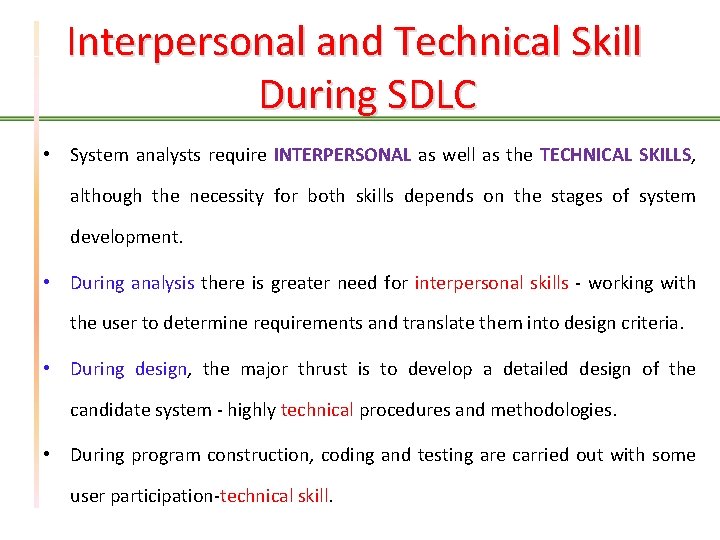 Interpersonal and Technical Skill During SDLC

• System analysts require INTERPERSONAL as well as the TECHNICAL SKILLS, although the necessity for both skills depends on the stages of system development.

• During analysis there is greater need for interpersonal skills - working with the user to determine requirements and translate them into design criteria.

• During design, the major thrust is to develop a detailed design of the candidate system - highly technical procedures and methodologies.

• During program construction, coding and testing are carried out with some user participation-technical skill.